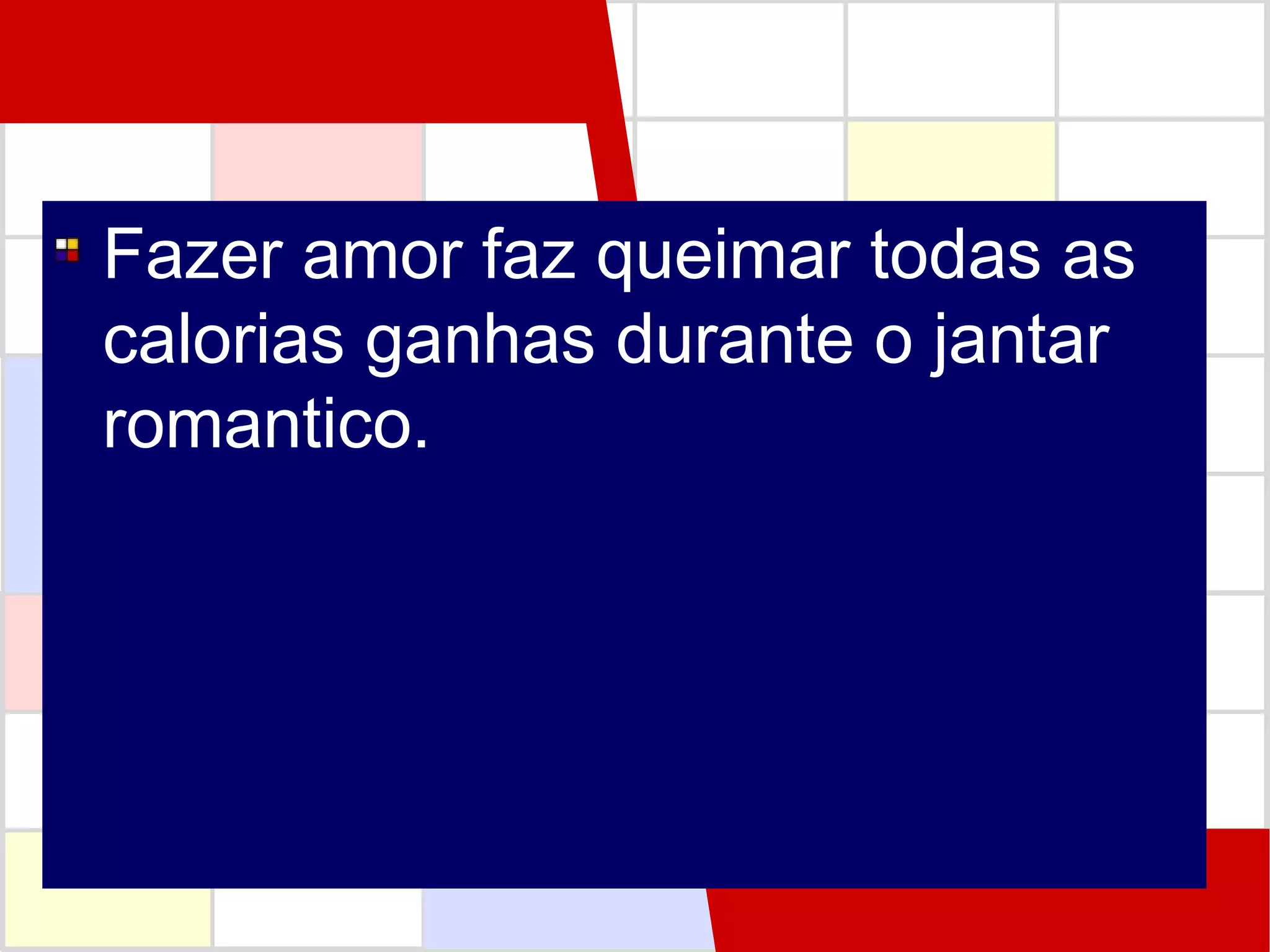 Fazer amor faz queimar todas as calorias ganhas durante o jantar romantico.